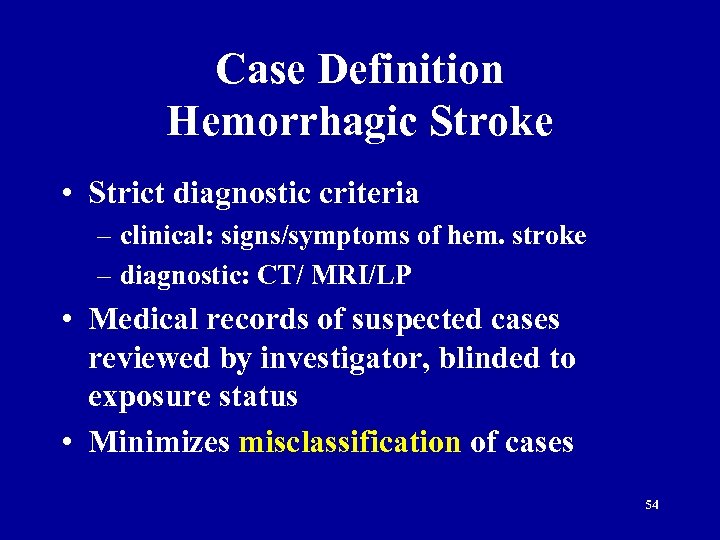 Case Definition
Hemorrhagic Stroke

• Strict diagnostic criteria
– clinical: signs/symptoms of hem. stroke
– diagnostic: CT/ MRI/LP
• Medical records of suspected cases reviewed by investigator, blinded to exposure status
• Minimizes misclassification of cases

54